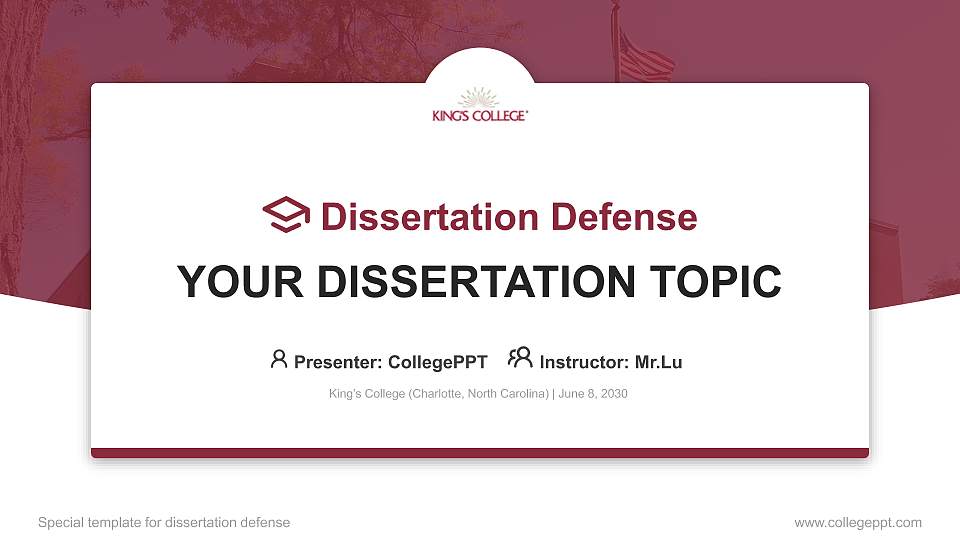 KING'S COLLEGE

Dissertation Defense

YOUR DISSERTATION TOPIC

Presenter: CollegePPT Instructor: Mr.Lu

King's College (Charlotte, North Carolina) | June 8, 2030

Special template for dissertation defense

www.collegeppt.com